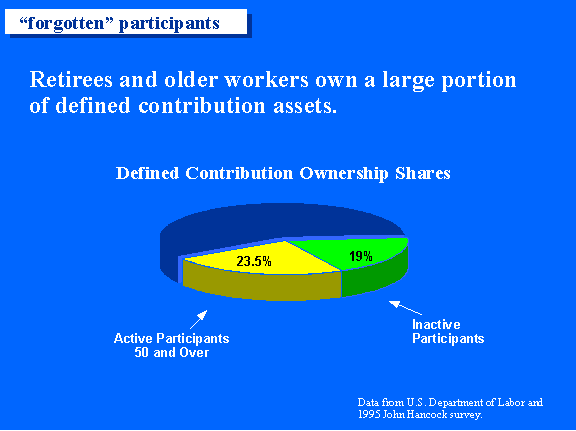 “forgotten” participants

Retirees and older workers own a large portion of defined contribution assets.

Defined Contribution Ownership Shares

23.5%

19%

Active Participants 50 and Over

Inactive Participants

Data from U.S. Department of Labor and 1995 John Hancock survey.